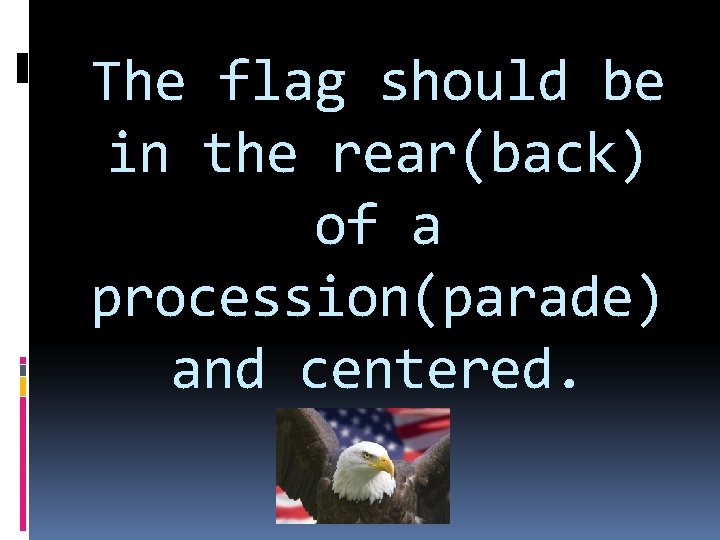 The flag should be in the rear(back) of a procession(parade) and centered.